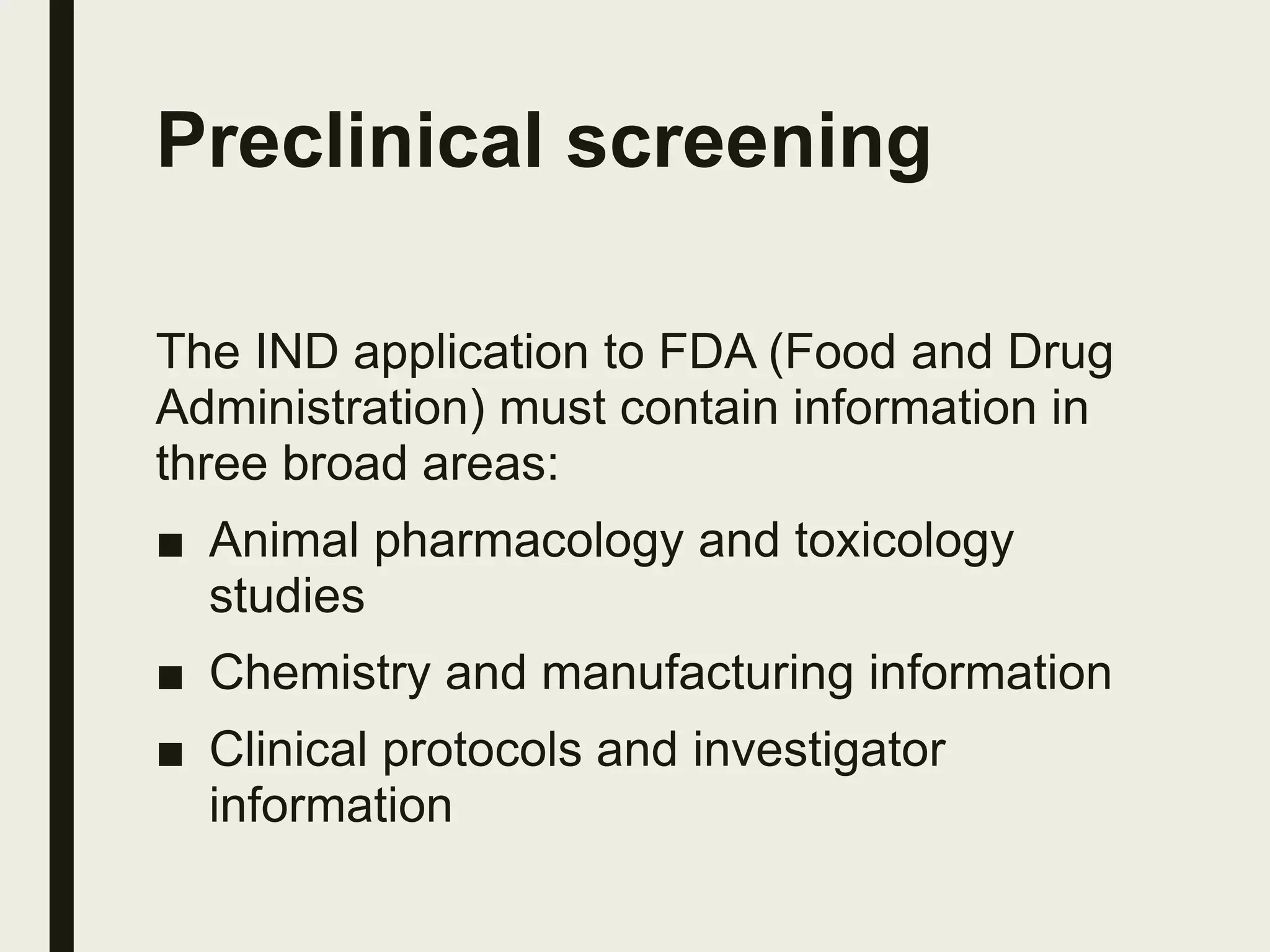 Preclinical screening

The IND application to FDA (Food and Drug Administration) must contain information in three broad areas:

■ Animal pharmacology and toxicology studies
■ Chemistry and manufacturing information
■ Clinical protocols and investigator information